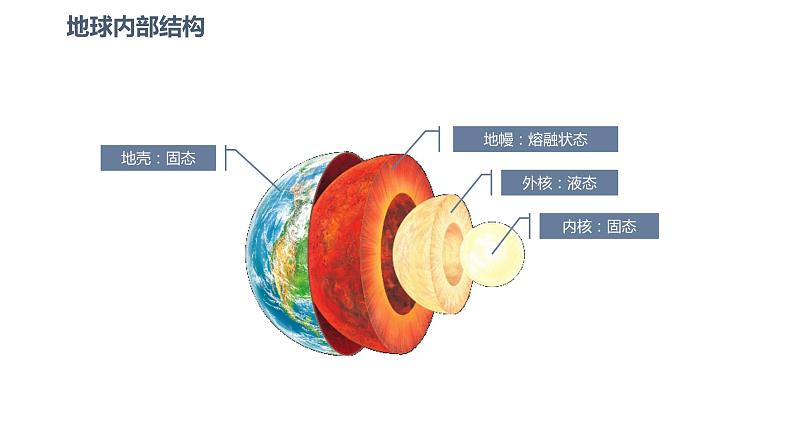 地球内部结构

地壳：固态

地幔：熔融状态

外核：液态

内核：固态